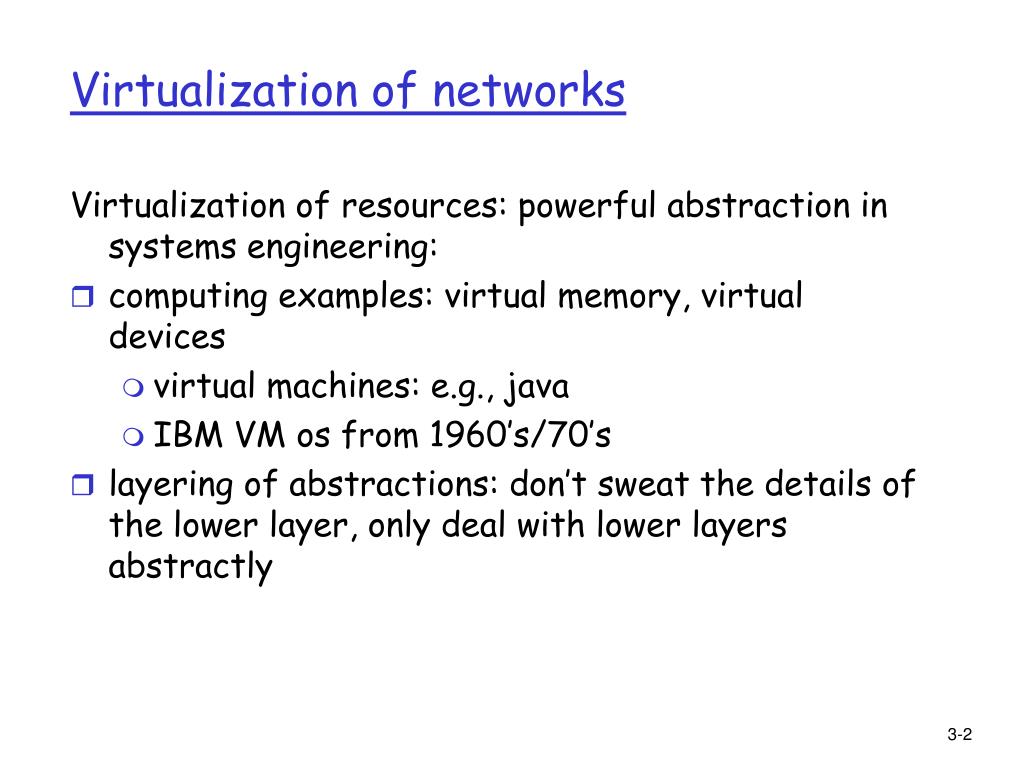 Virtualization of networks

Virtualization of resources: powerful abstraction in systems engineering:

- computing examples: virtual memory, virtual devices
  - virtual machines: e.g., java
  - IBM VM os from 1960's/70's
- layering of abstractions: don't sweat the details of the lower layer, only deal with lower layers abstractly

3-2